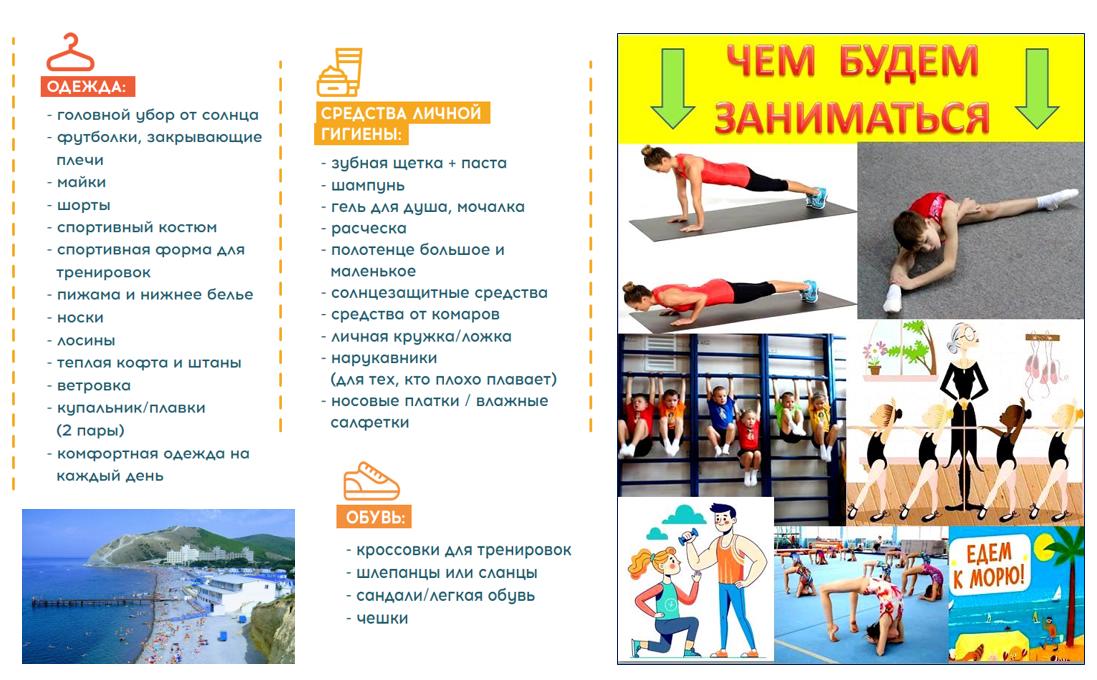 ОДЕЖДА:
- головной убор от солнца
- футболки, закрывающие плечи
- майки
- шорты
- спортивный костюм
- спортивная форма для тренировок
- пижама и нижнее белье
- носки
- лосины
- теплая кофта и штаны
- ветровка
- купальник/плавки (2 пары)
- комфортная одежда на каждый день

СРЕДСТВА ЛИЧНОЙ ГИГИЕНЫ:
- зубная щетка + паста
- шампунь
- гель для душа, мочалка
- расческа
- полотенце большое и маленькое
- солнцезащитные средства
- средства от комаров
- личная кружка/ложка
- нарукавники (для тех, кто плохо плавает)
- носовые платки / влажные салфетки

ОБУВЬ:
- кроссовки для тренировок
- шлепанцы или сланцы
- сандали/легкая обувь
- чешки

ЧЕМ БУДЕМ ЗАНИМАТЬСЯ

ЕДЕМ К МОРЮ!